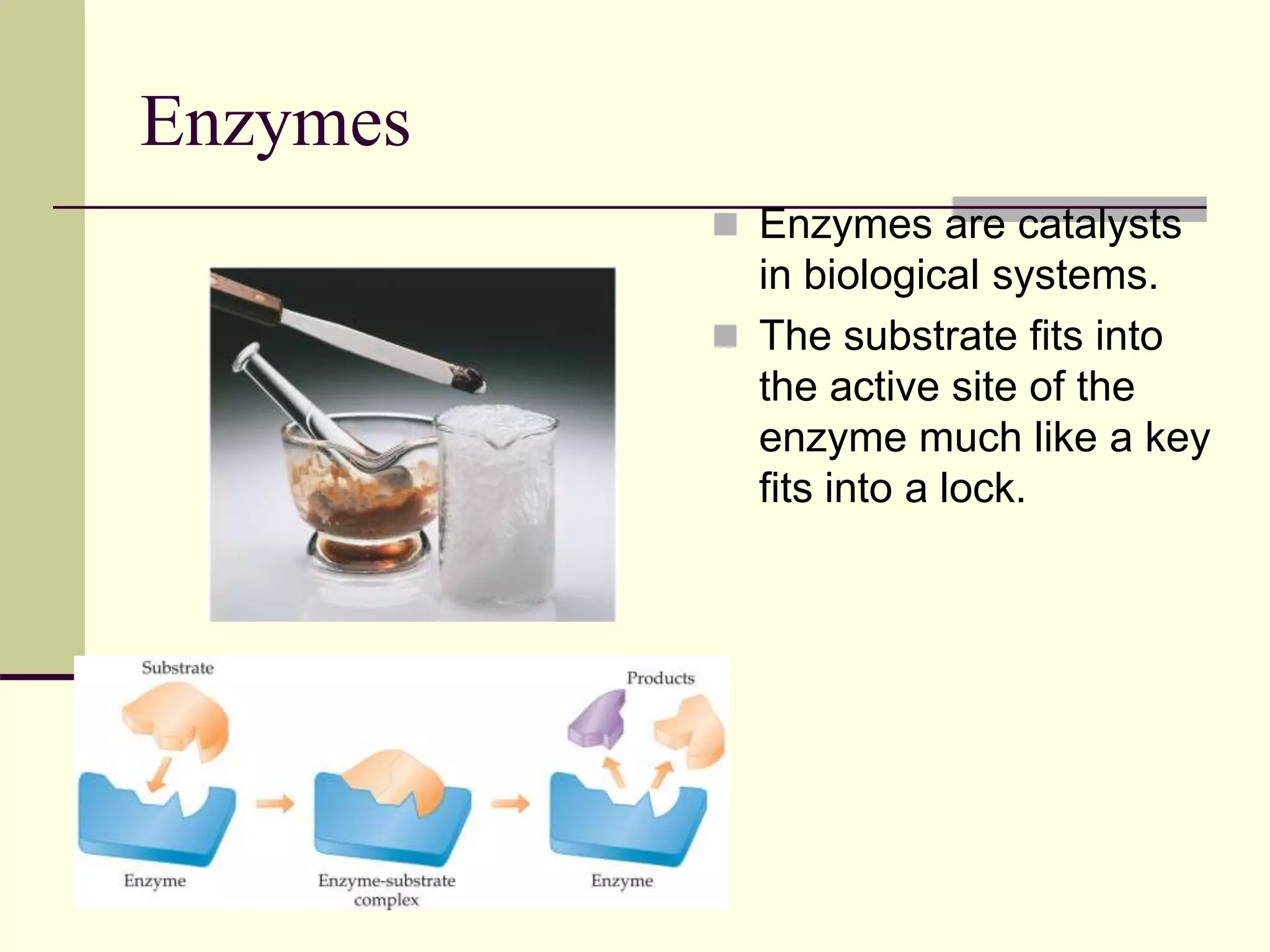 Enzymes

Enzymes are catalysts in biological systems.

The substrate fits into the active site of the enzyme much like a key fits into a lock.

Substrate

Products

Enzyme

Enzyme-substrate complex

Enzyme